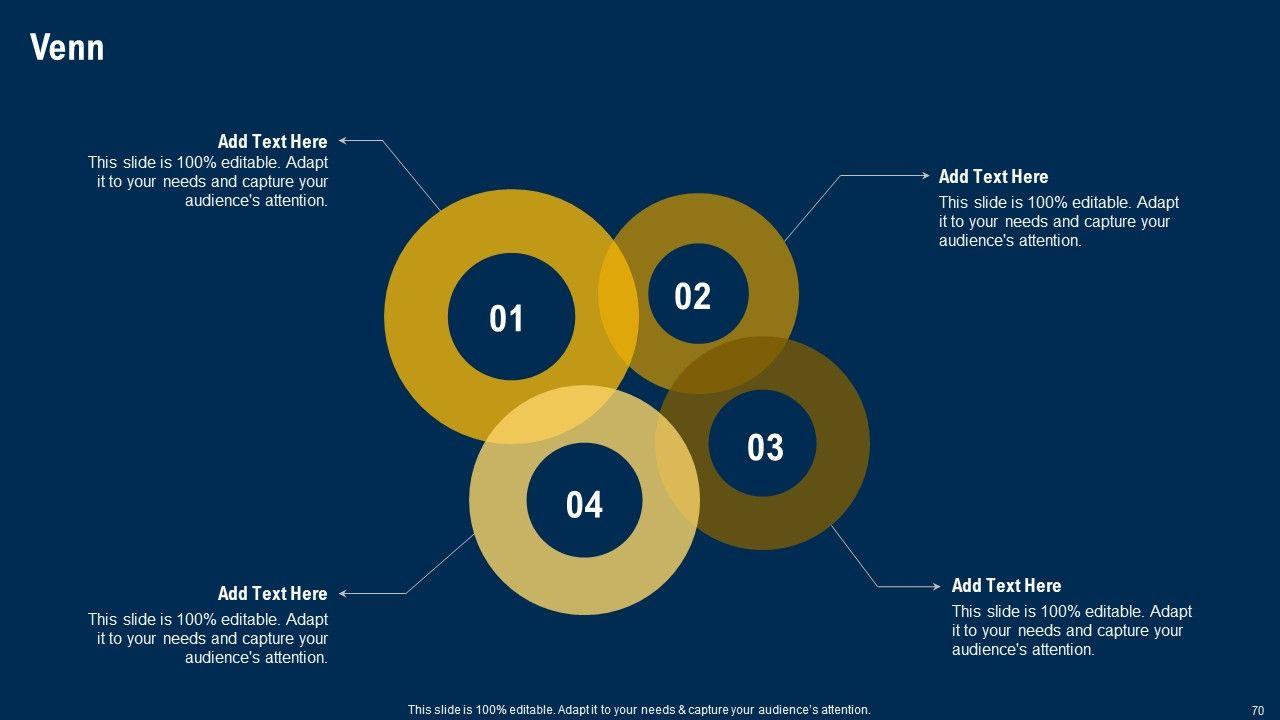 Venn

Add Text Here
This slide is 100% editable. Adapt it to your needs and capture your audience's attention.

Add Text Here
This slide is 100% editable. Adapt it to your needs and capture your audience's attention.

01

02

03

04

Add Text Here
This slide is 100% editable. Adapt it to your needs and capture your audience's attention.

Add Text Here
This slide is 100% editable. Adapt it to your needs and capture your audience's attention.

This slide is 100% editable. Adapt it to your needs & capture your audience's attention.

70